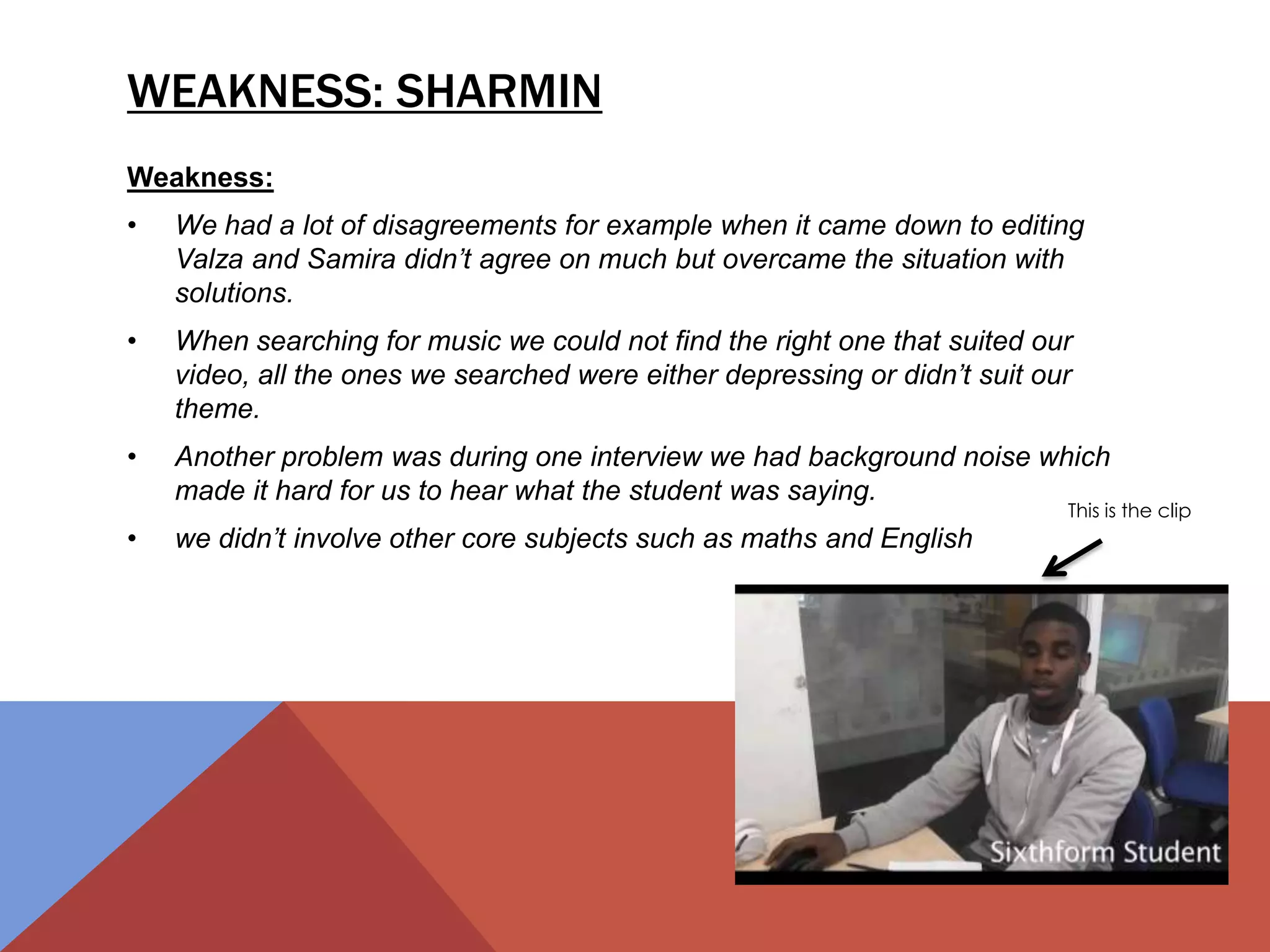 WEAKNESS: SHARMIN

Weakness:

• We had a lot of disagreements for example when it came down to editing Valza and Samira didn't agree on much but overcame the situation with solutions.

• When searching for music we could not find the right one that suited our video, all the ones we searched were either depressing or didn't suit our theme.

• Another problem was during one interview we had background noise which made it hard for us to hear what the student was saying.

• we didn't involve other core subjects such as maths and English

This is the clip

Sixthform Student